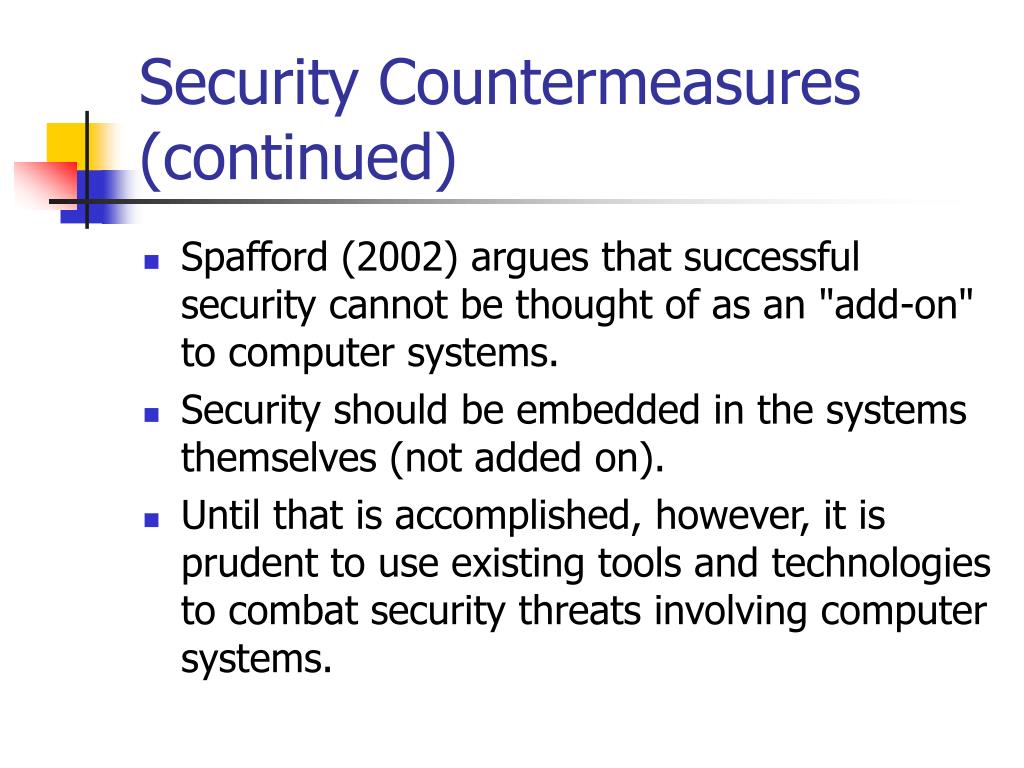 Security Countermeasures (continued)

- Spafford (2002) argues that successful security cannot be thought of as an "add-on" to computer systems.
- Security should be embedded in the systems themselves (not added on).
- Until that is accomplished, however, it is prudent to use existing tools and technologies to combat security threats involving computer systems.